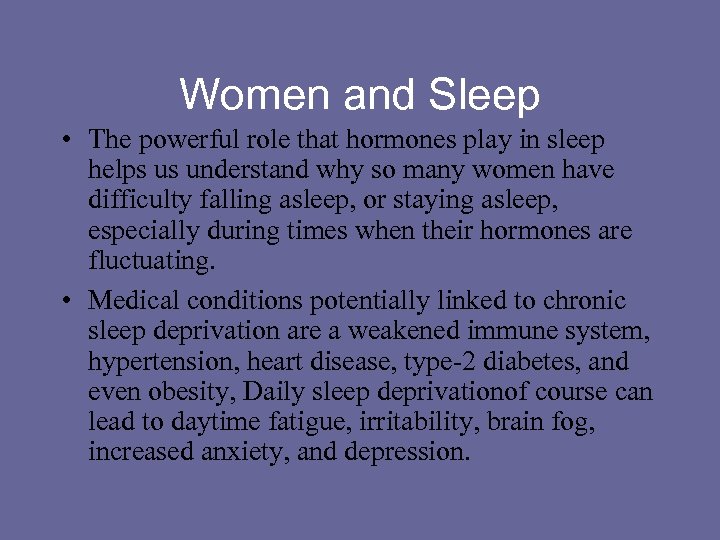 Women and Sleep

• The powerful role that hormones play in sleep helps us understand why so many women have difficulty falling asleep, or staying asleep, especially during times when their hormones are fluctuating.

• Medical conditions potentially linked to chronic sleep deprivation are a weakened immune system, hypertension, heart disease, type-2 diabetes, and even obesity, Daily sleep deprivationof course can lead to daytime fatigue, irritability, brain fog, increased anxiety, and depression.